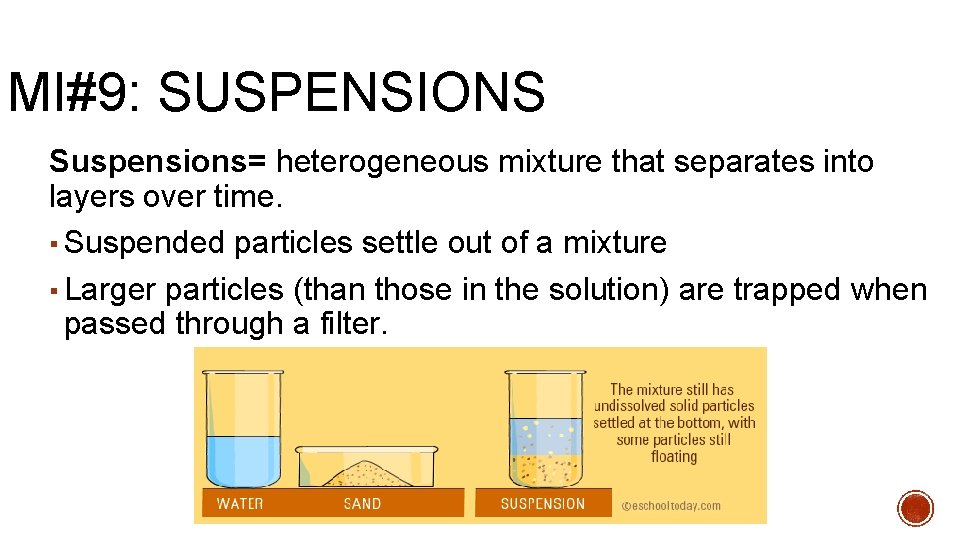 MI#9: SUSPENSIONS

Suspensions= heterogeneous mixture that separates into layers over time.

▪ Suspended particles settle out of a mixture

▪ Larger particles (than those in the solution) are trapped when passed through a filter.

The mixture still has undissolved solid particles settled at the bottom, with some particles still floating

WATER

SAND

SUSPENSION

©eschooltoday.com